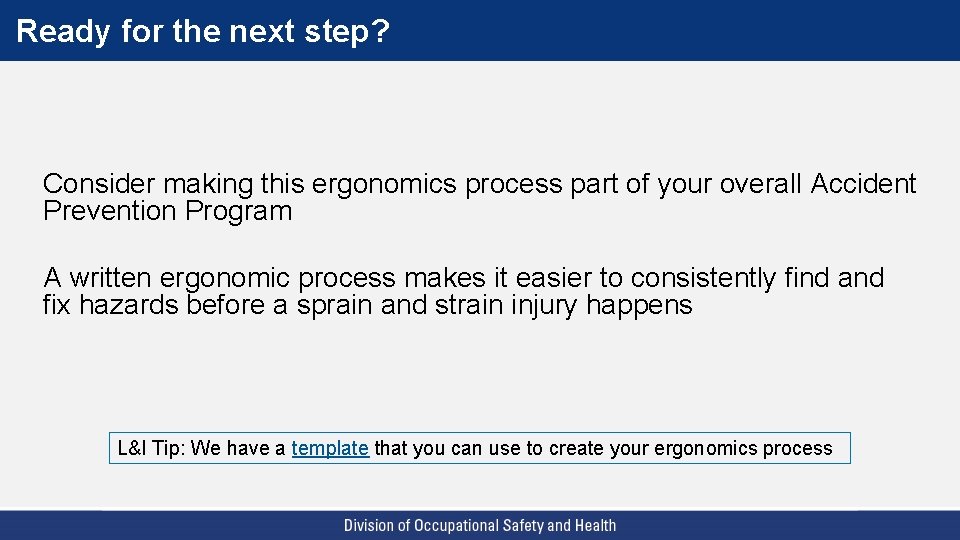 Ready for the next step?

Consider making this ergonomics process part of your overall Accident Prevention Program

A written ergonomic process makes it easier to consistently find and fix hazards before a sprain and strain injury happens

L&I Tip: We have a template that you can use to create your ergonomics process

Division of Occupational Safety and Health